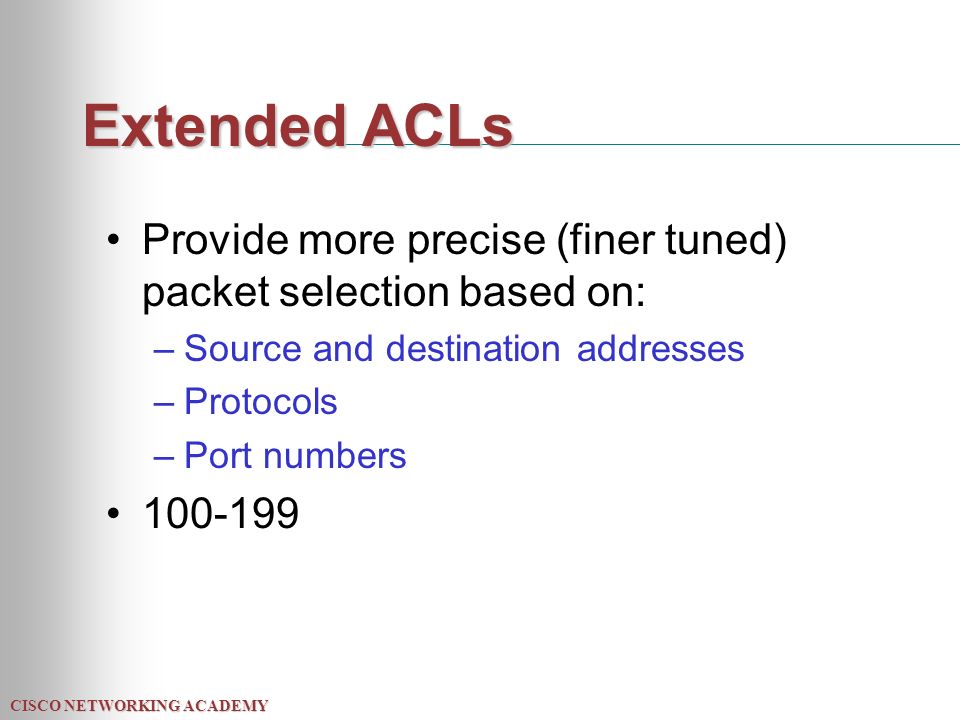 Extended ACLs

• Provide more precise (finer tuned) packet selection based on:
– Source and destination addresses
– Protocols
– Port numbers
• 100-199

CISCO NETWORKING ACADEMY